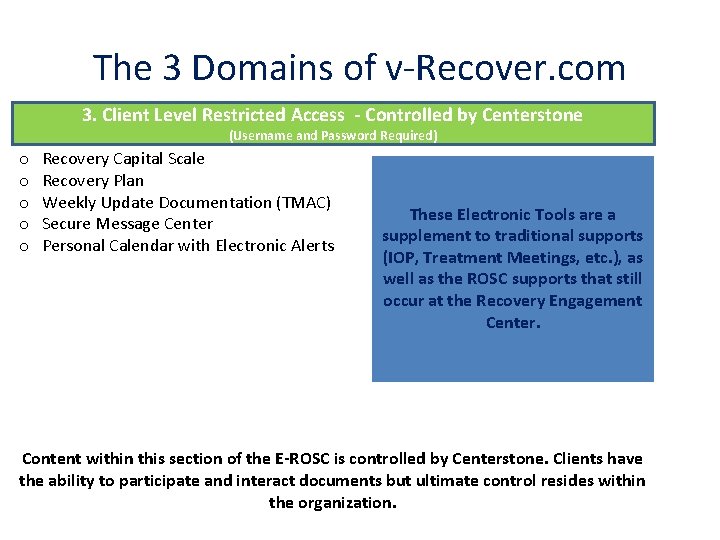 The 3 Domains of v-Recover.com

3. Client Level Restricted Access - Controlled by Centerstone
(Username and Password Required)

o Recovery Capital Scale
o Recovery Plan
o Weekly Update Documentation (TMAC)
o Secure Message Center
o Personal Calendar with Electronic Alerts

These Electronic Tools are a supplement to traditional supports (IOP, Treatment Meetings, etc.), as well as the ROSC supports that still occur at the Recovery Engagement Center.

Content within this section of the E-ROSC is controlled by Centerstone. Clients have the ability to participate and interact documents but ultimate control resides within the organization.